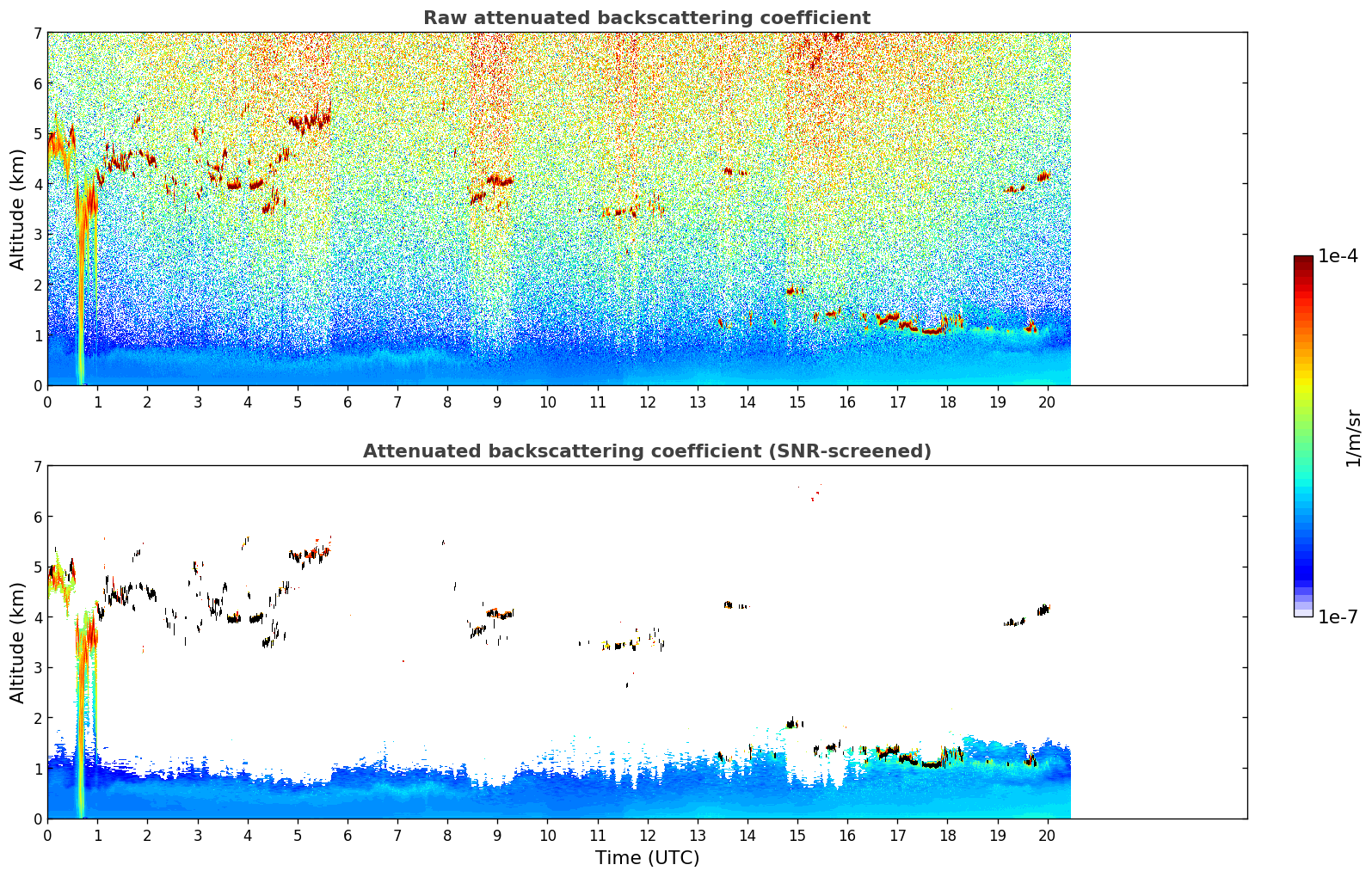 Raw attenuated backscattering coefficient

Altitude (km)

7
6
5
4
3
2
1
0

0 1 2 3 4 5 6 7 8 9 10 11 12 13 14 15 16 17 18 19 20

Attenuated backscattering coefficient (SNR-screened)

Altitude (km)

7
6
5
4
3
2
1
0

0 1 2 3 4 5 6 7 8 9 10 11 12 13 14 15 16 17 18 19 20

Time (UTC)

1e-4

1/m/sr

1e-7